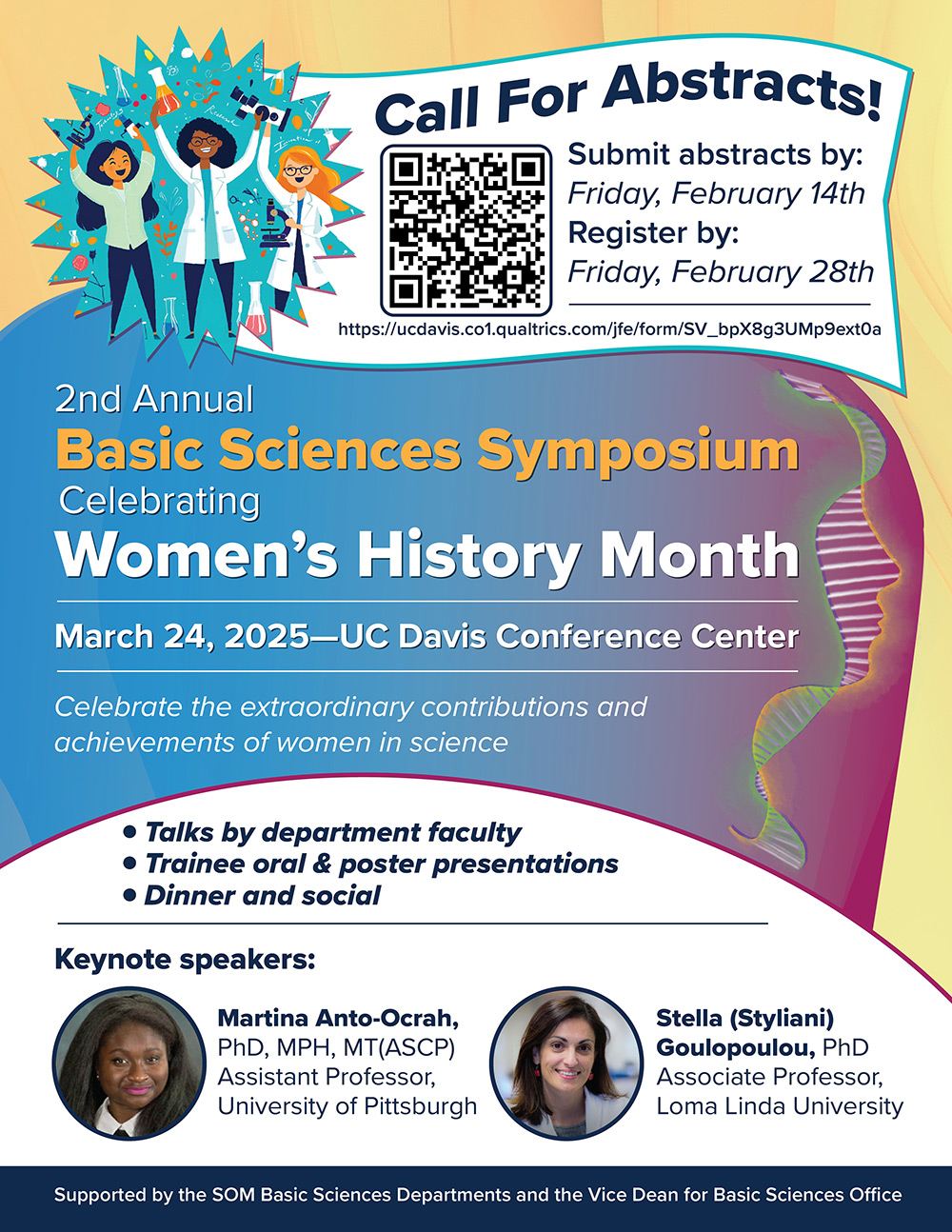 Call For Abstracts!

Submit abstracts by:
Friday, February 14th
Register by:
Friday, February 28th

https://ucdavis.co1.qualtrics.com/jfe/form/SV_bpX8g3UMp9ext0a

2nd Annual
Basic Sciences Symposium
Celebrating
Women's History Month

March 24, 2025—UC Davis Conference Center

Celebrate the extraordinary contributions and achievements of women in science

• Talks by department faculty
• Trainee oral & poster presentations
• Dinner and social

Keynote speakers:

Martina Anto-Ocrah, PhD, MPH, MT(ASCP)
Assistant Professor, University of Pittsburgh

Stella (Styliani) Goulopoulou, PhD
Associate Professor, Loma Linda University

Supported by the SOM Basic Sciences Departments and the Vice Dean for Basic Sciences Office